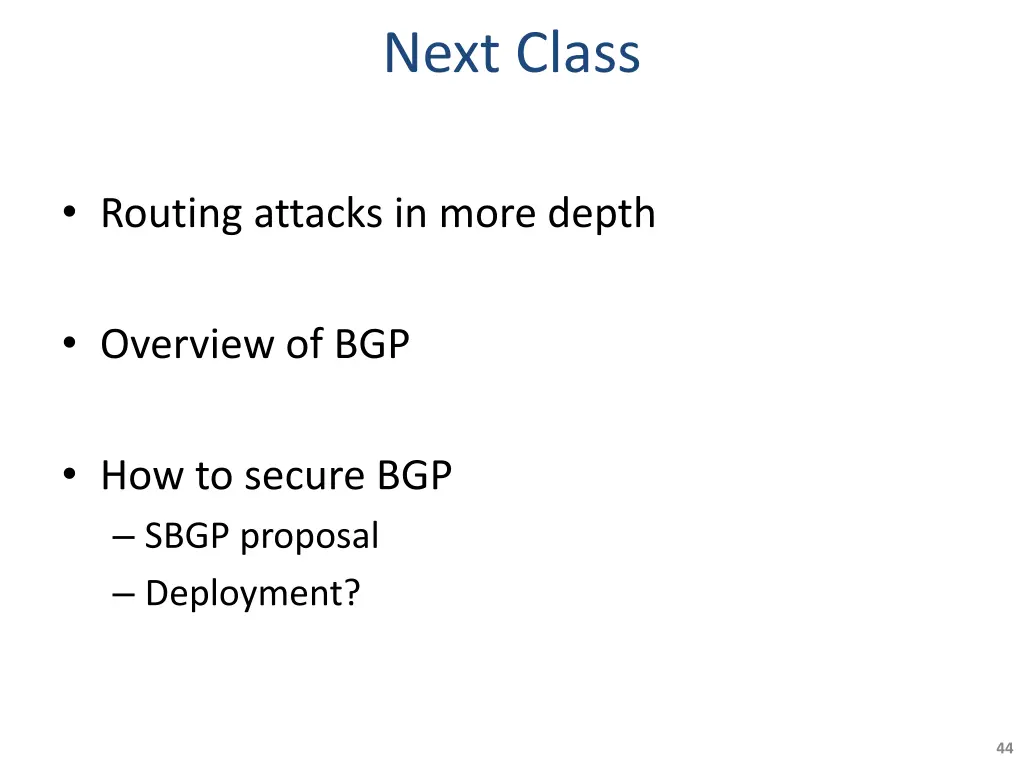 Next Class

• Routing attacks in more depth

• Overview of BGP

• How to secure BGP
– SBGP proposal
– Deployment?

44